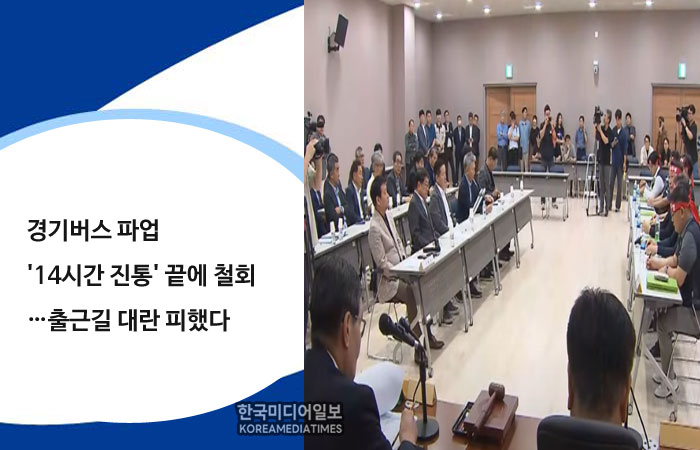 경기버스 파업
'14시간 진통' 끝에 철회
…출근길 대란 피했다

한국미디어일보
KOREAMEDIATIMES